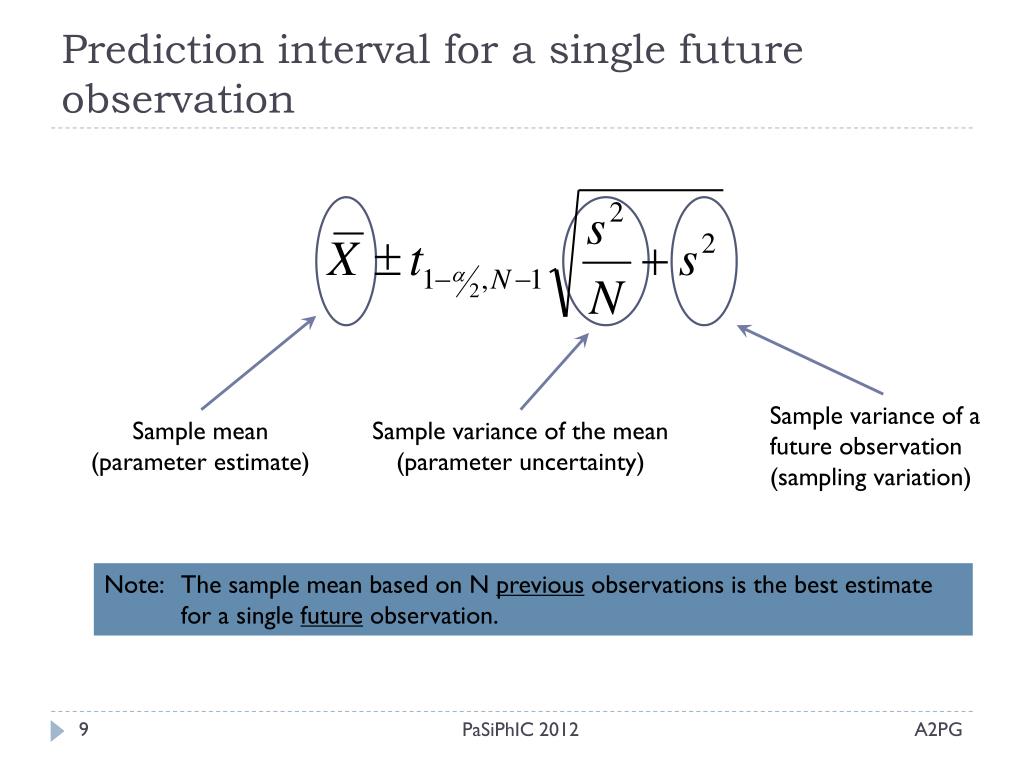 Prediction interval for a single future observation

$\overline{X} \pm t_{1-\alpha/2, N-1} \sqrt{\frac{s^2}{N} + s^2}$

Sample mean
(parameter estimate)

Sample variance of the mean
(parameter uncertainty)

Sample variance of a future observation
(sampling variation)

Note: The sample mean based on N previous observations is the best estimate for a single future observation.

9

PaSiPhIC 2012

A2PG